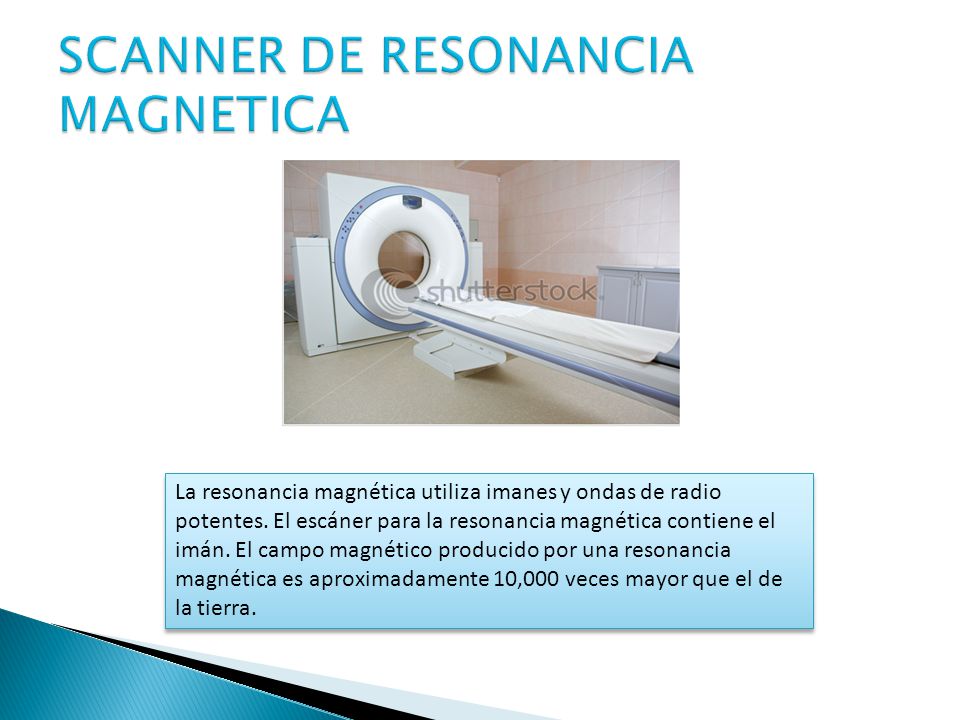 SCANNER DE RESONANCIA MAGNETICA

shutterstock

La resonancia magnética utiliza imanes y ondas de radio potentes. El escáner para la resonancia magnética contiene el imán. El campo magnético producido por una resonancia magnética es aproximadamente 10,000 veces mayor que el de la tierra.